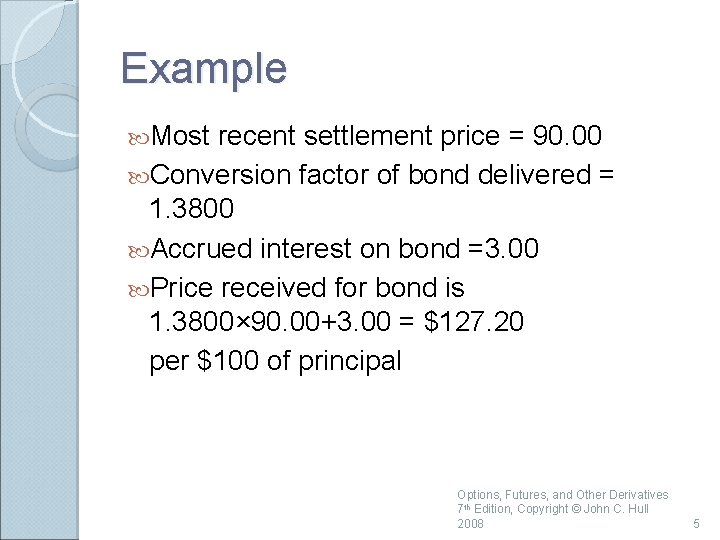 Example

Most recent settlement price = 90.00

Conversion factor of bond delivered = 1.3800

Accrued interest on bond =3.00

Price received for bond is 1.3800×90.00+3.00 = \$127.20 per \$100 of principal

Options, Futures, and Other Derivatives 7th Edition, Copyright © John C. Hull 2008

5